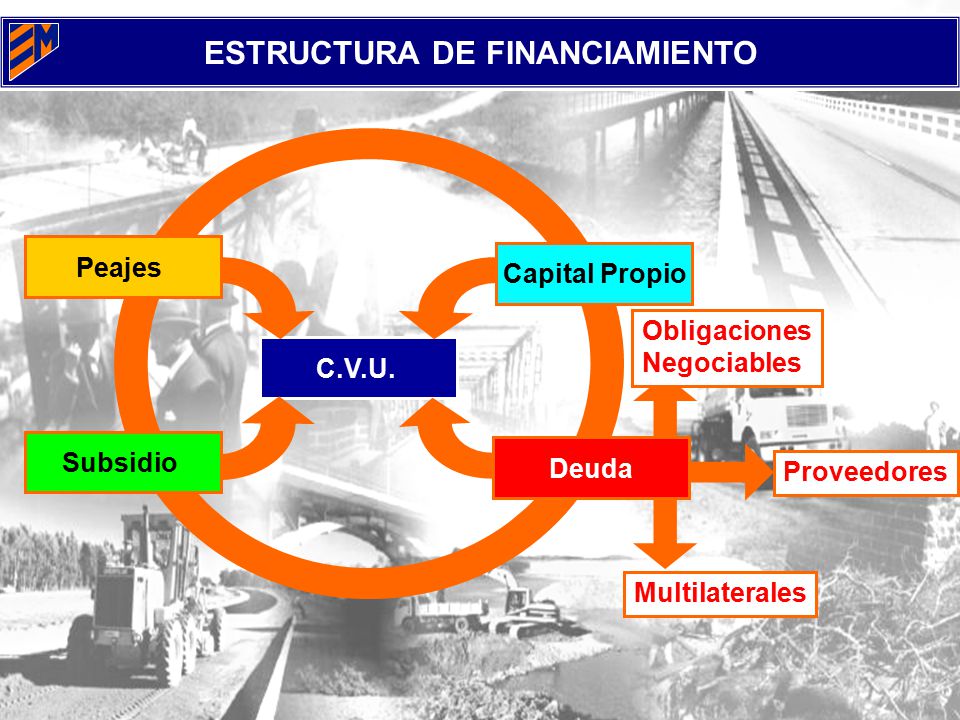 ESTRUCTURA DE FINANCIAMIENTO

Peajes

Capital Propio

C.V.U.

Obligaciones Negociables

Subsidio

Deuda

Proveedores

Multilaterales